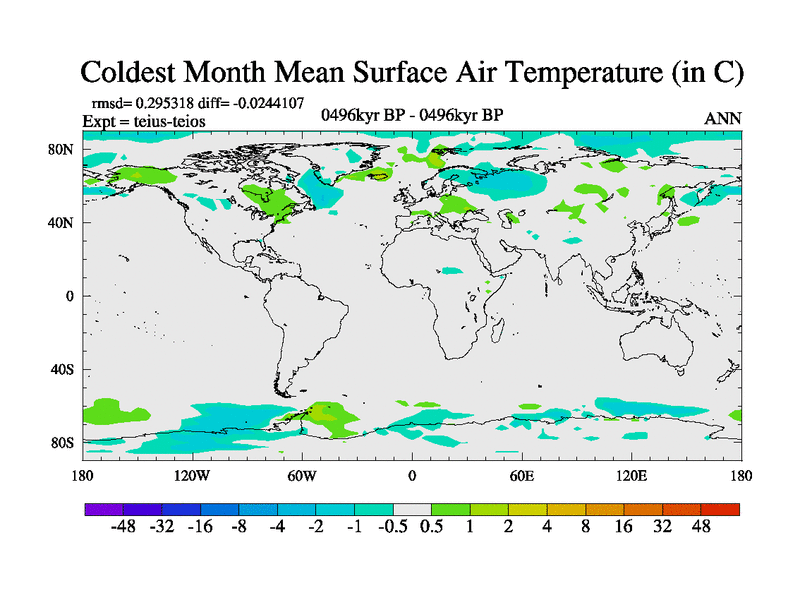 Coldest Month Mean Surface Air Temperature (in C)

rmsd= 0.295318 diff= -0.0244107
Expt = teius-teios

0496kyr BP - 0496kyr BP

ANN

80N
40N
0
40S
80S

180
120W
60W
0
60E
120E
180

-48 -32 -16 -8 -4 -2 -1 -0.5 0.5 1 2 4 8 16 32 48